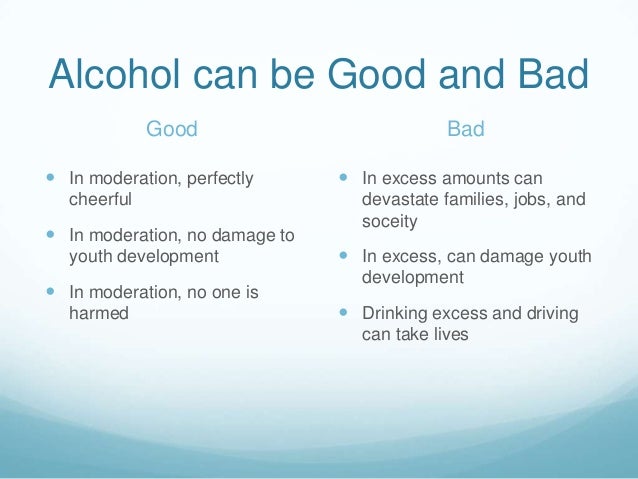 Alcohol can be Good and Bad

Good

- In moderation, perfectly cheerful
- In moderation, no damage to youth development
- In moderation, no one is harmed

Bad

- In excess amounts can devastate families, jobs, and soceity
- In excess, can damage youth development
- Drinking excess and driving can take lives